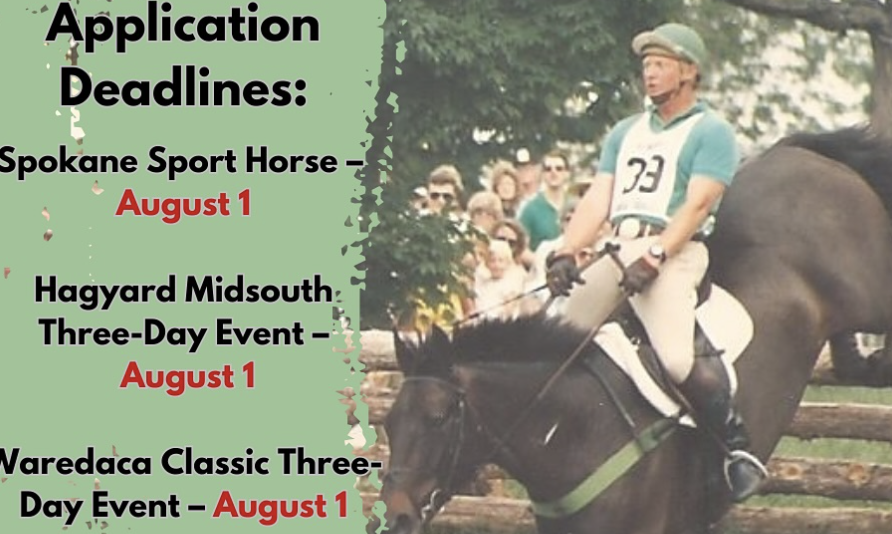 Application Deadlines:

Spokane Sport Horse – August 1

Hagyard Midsouth Three-Day Event – August 1

Waredaca Classic Three-Day Event – August 1

33